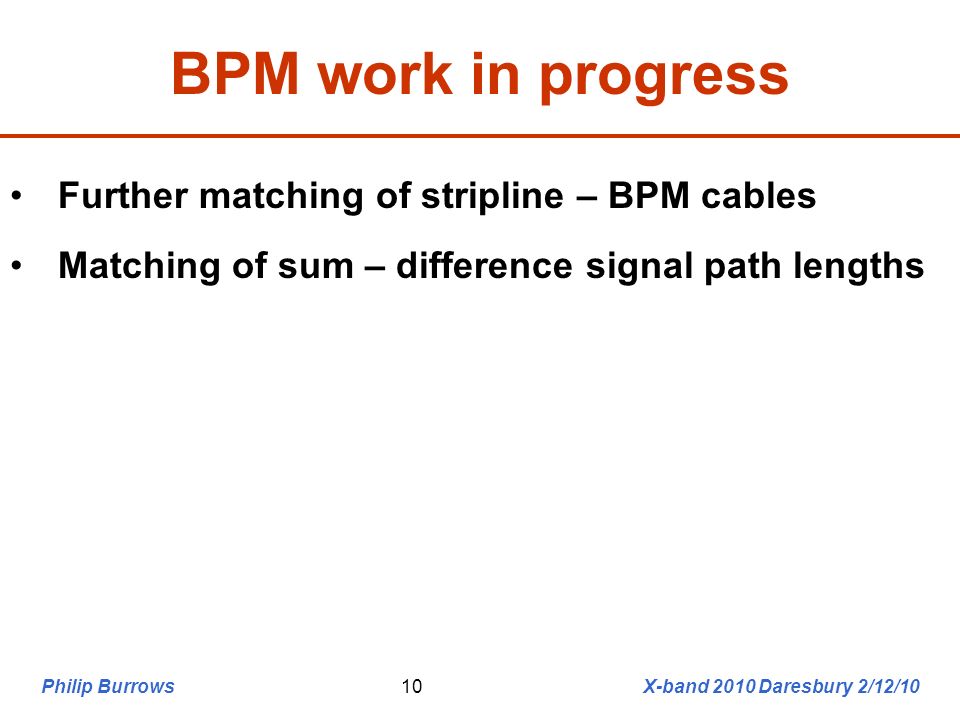 BPM work in progress

• Further matching of stripline – BPM cables

• Matching of sum – difference signal path lengths

Philip Burrows 10 X-band 2010 Daresbury 2/12/10